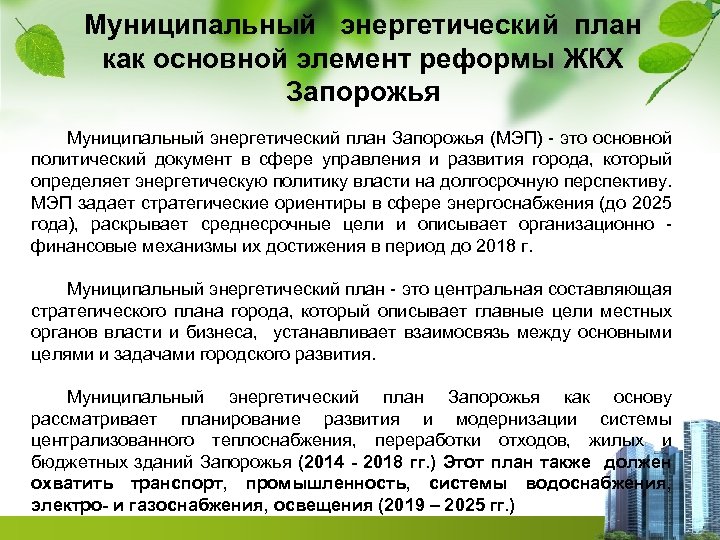 Муниципальный энергетический план как основной элемент реформы ЖКХ Запорожья

Муниципальный энергетический план Запорожья (МЭП) - это основной политический документ в сфере управления и развития города, который определяет энергетическую политику власти на долгосрочную перспективу. МЭП задает стратегические ориентиры в сфере энергоснабжения (до 2025 года), раскрывает среднесрочные цели и описывает организационно - финансовые механизмы их достижения в период до 2018 г.

Муниципальный энергетический план - это центральная составляющая стратегического плана города, который описывает главные цели местных органов власти и бизнеса, устанавливает взаимосвязь между основными целями и задачами городского развития.

Муниципальный энергетический план Запорожья как основу рассматривает планирование развития и модернизации системы централизованного теплоснабжения, переработки отходов, жилых и бюджетных зданий Запорожья (2014 - 2018 гг.) Этот план также должен охватить транспорт, промышленность, системы водоснабжения, электро- и газоснабжения, освещения (2019 – 2025 гг.)